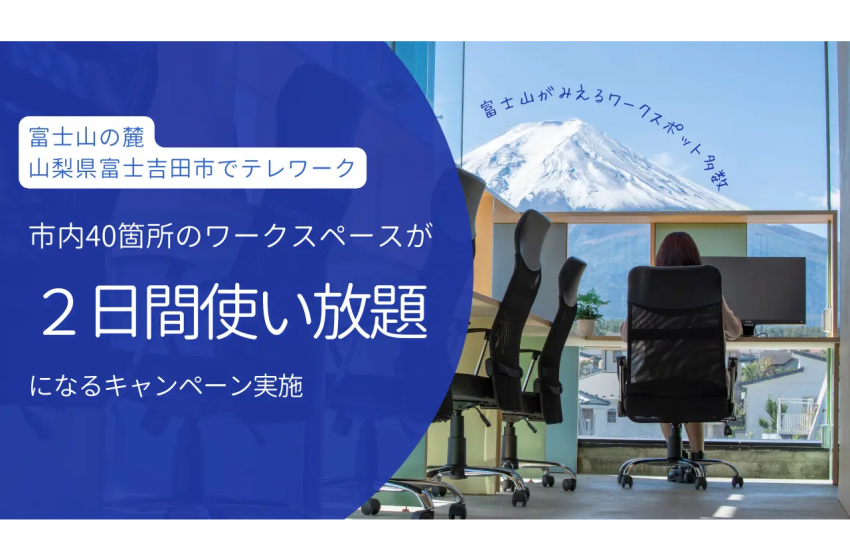 富士山の麓
山梨県富士吉田市でテレワーク

市内40箇所のワークスペースが

２日間使い放題

になるキャンペーン実施

富士山がみえるワークスポット多数